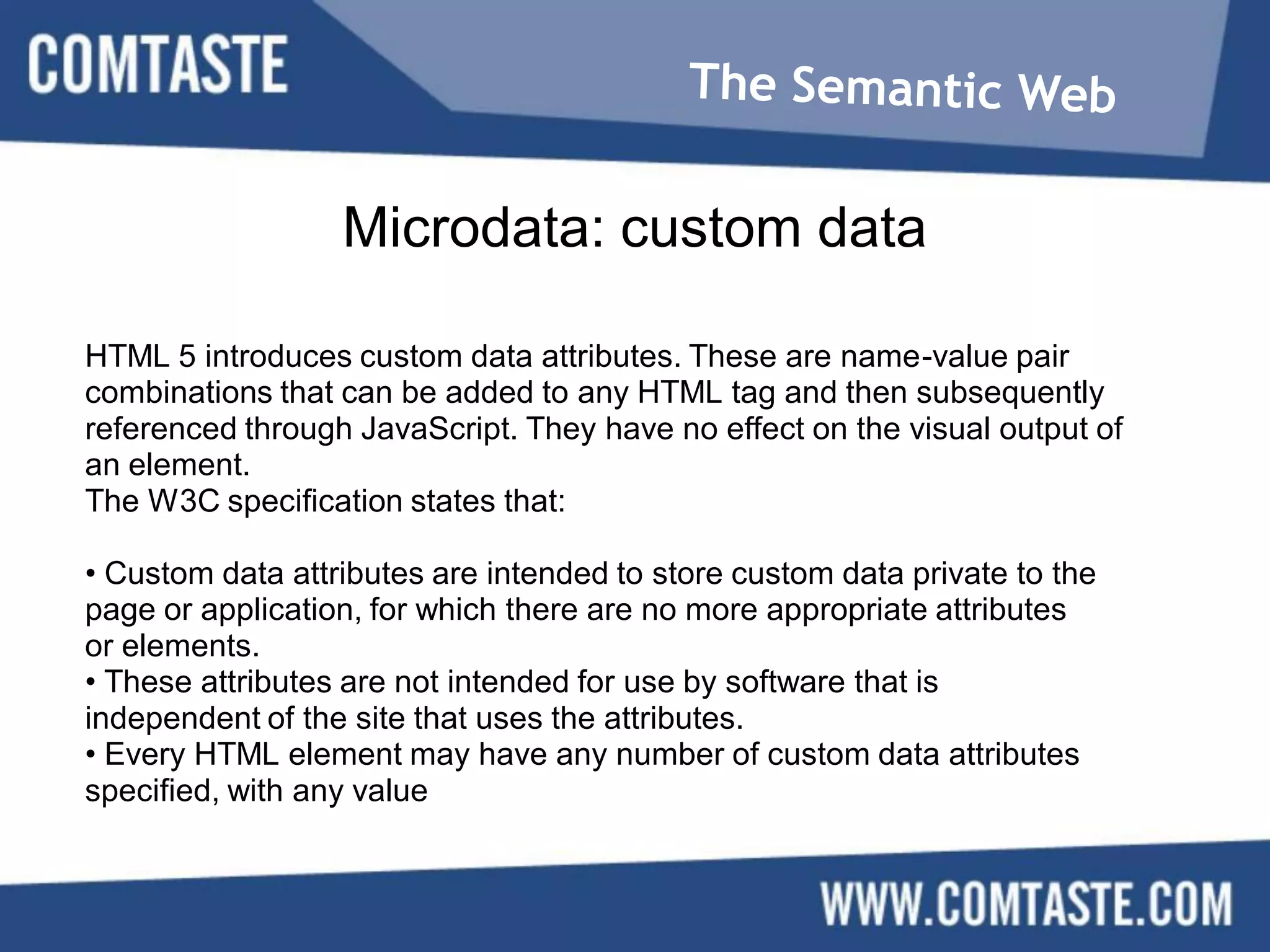 COMTASTE

The Semantic Web

Microdata: custom data

HTML 5 introduces custom data attributes. These are name-value pair combinations that can be added to any HTML tag and then subsequently referenced through JavaScript. They have no effect on the visual output of an element.
The W3C specification states that:

• Custom data attributes are intended to store custom data private to the page or application, for which there are no more appropriate attributes or elements.
• These attributes are not intended for use by software that is independent of the site that uses the attributes.
• Every HTML element may have any number of custom data attributes specified, with any value

WWW.COMTASTE.COM